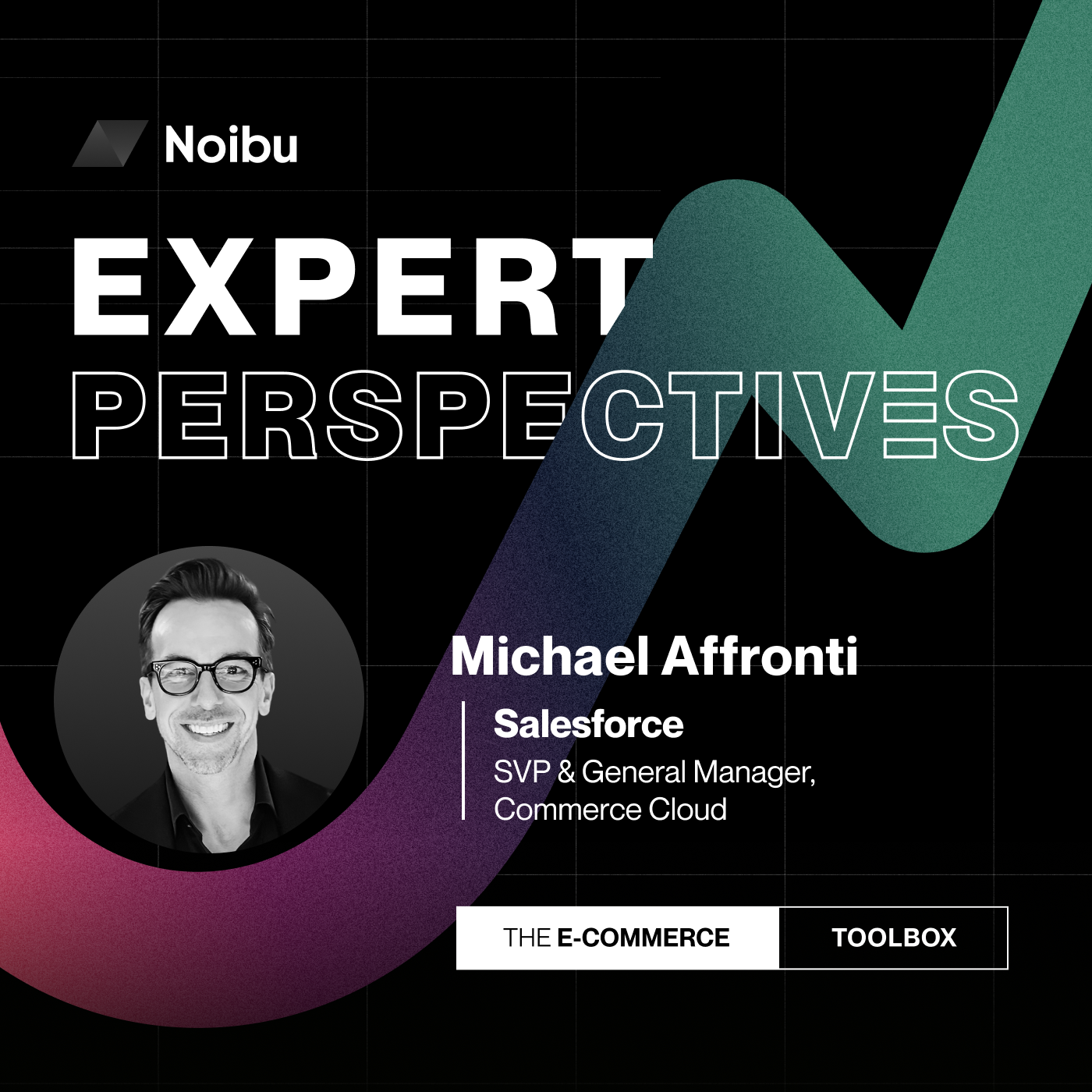 Noibu

EXPERT PERSPECTIVES

Michael Affronti

Salesforce

SVP & General Manager, Commerce Cloud

THE E-COMMERCE TOOLBOX